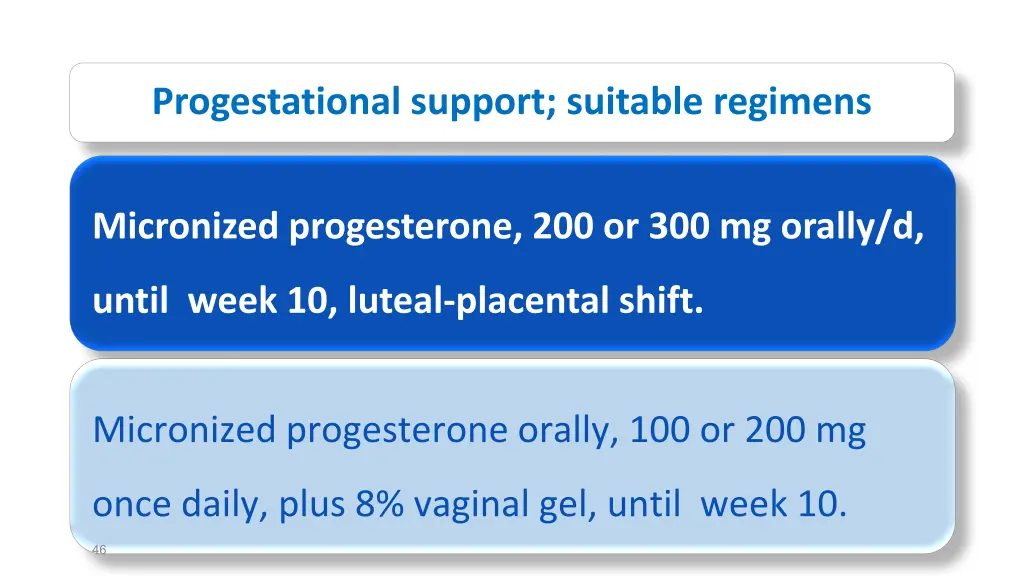 Progestational support; suitable regimens

Micronized progesterone, 200 or 300 mg orally/d, until week 10, luteal-placental shift.

Micronized progesterone orally, 100 or 200 mg once daily, plus 8% vaginal gel, until week 10.

46